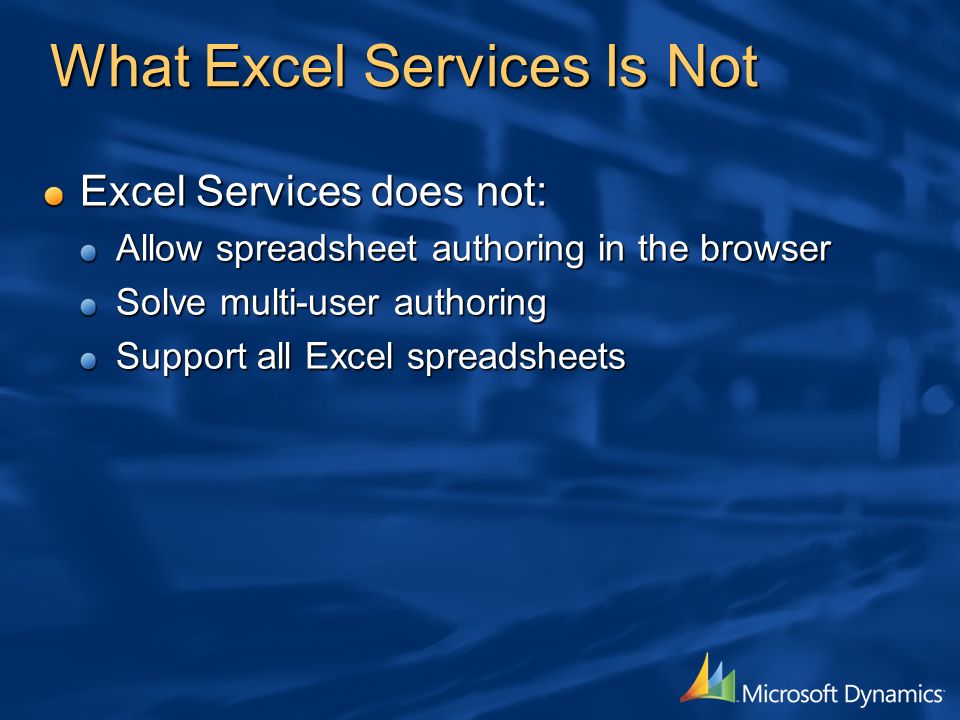 What Excel Services Is Not

Excel Services does not:
Allow spreadsheet authoring in the browser
Solve multi-user authoring
Support all Excel spreadsheets

Microsoft Dynamics